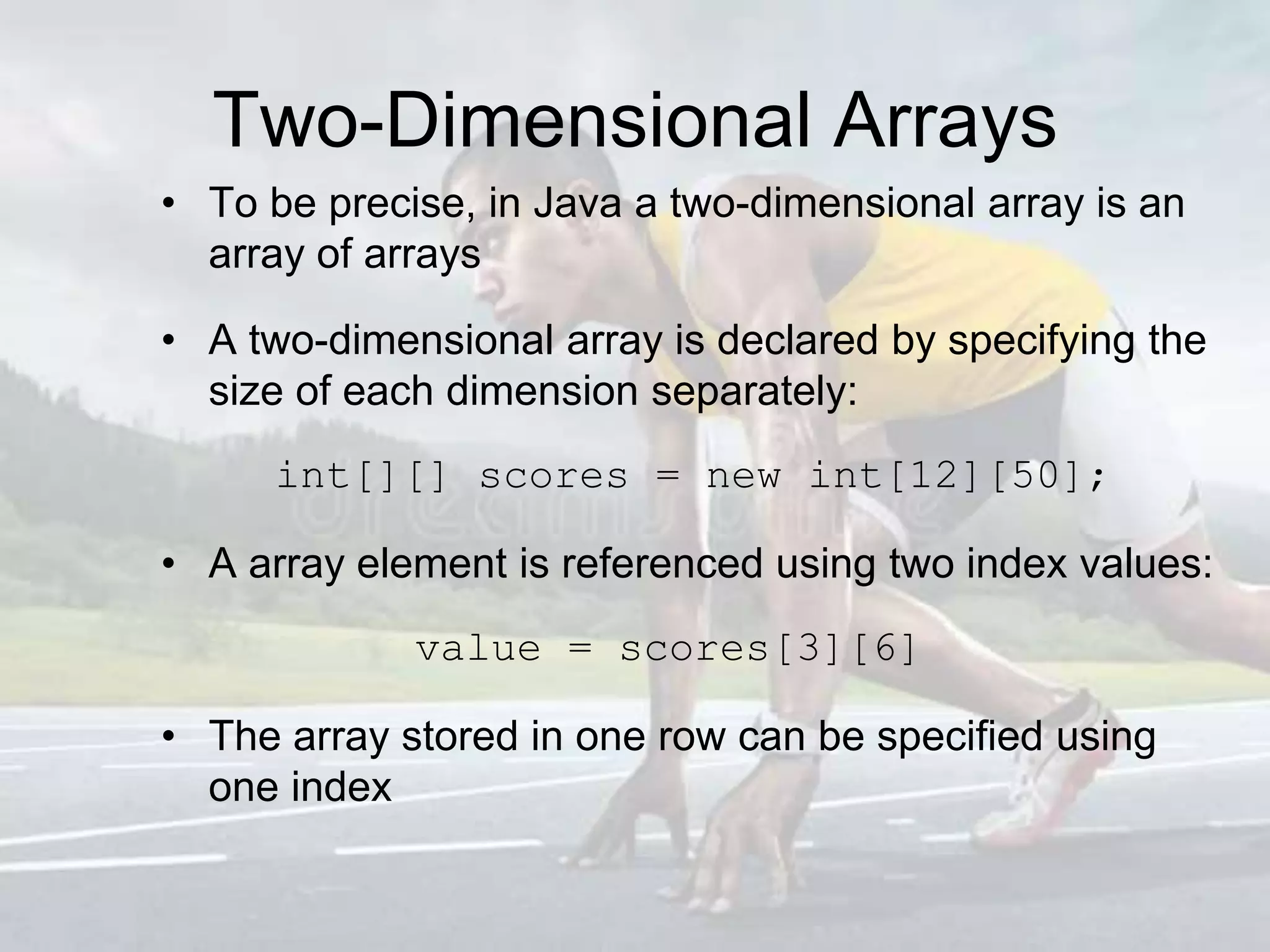 Two-Dimensional Arrays

• To be precise, in Java a two-dimensional array is an array of arrays

• A two-dimensional array is declared by specifying the size of each dimension separately:

int[][] scores = new int[12][50];

• A array element is referenced using two index values:

value = scores[3][6]

• The array stored in one row can be specified using one index